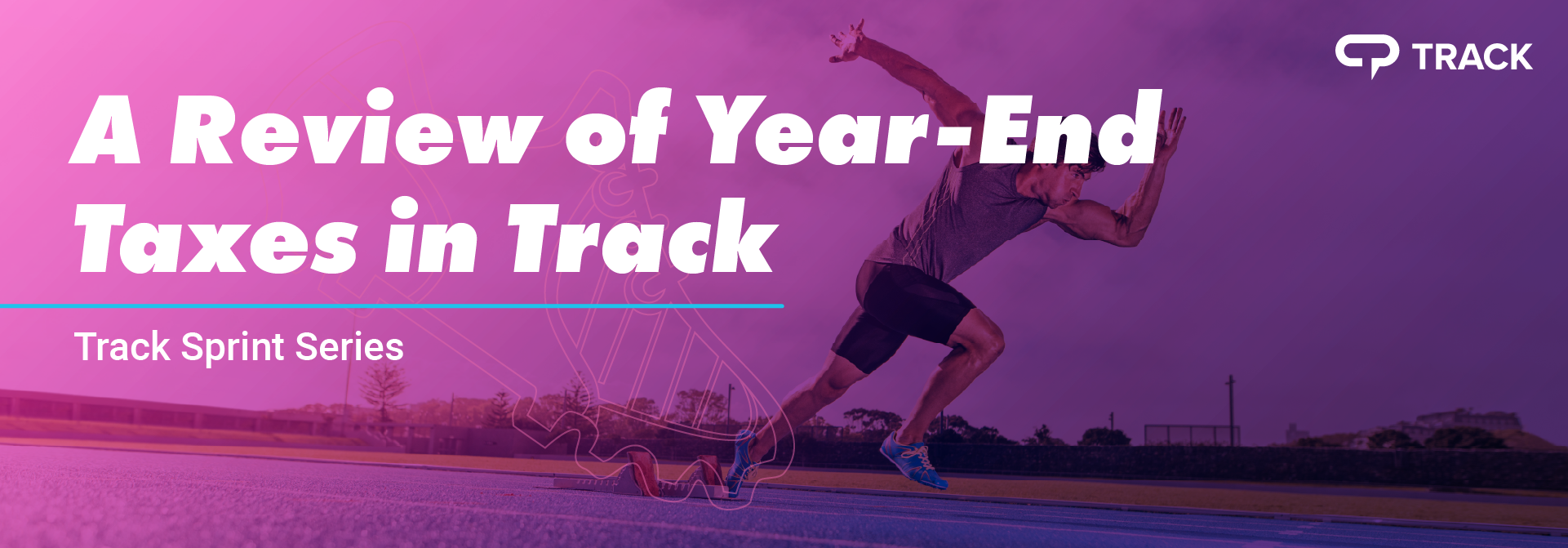 TRACK

A Review of Year-End Taxes in Track

Track Sprint Series